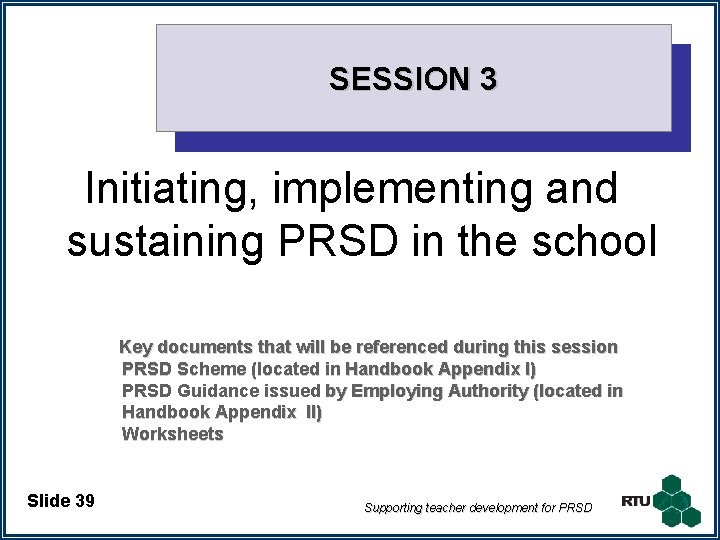 SESSION 3

Initiating, implementing and sustaining PRSD in the school

Key documents that will be referenced during this session
PRSD Scheme (located in Handbook Appendix I)
PRSD Guidance issued by Employing Authority (located in Handbook Appendix II)
Worksheets

Slide 39

Supporting teacher development for PRSD

RTU